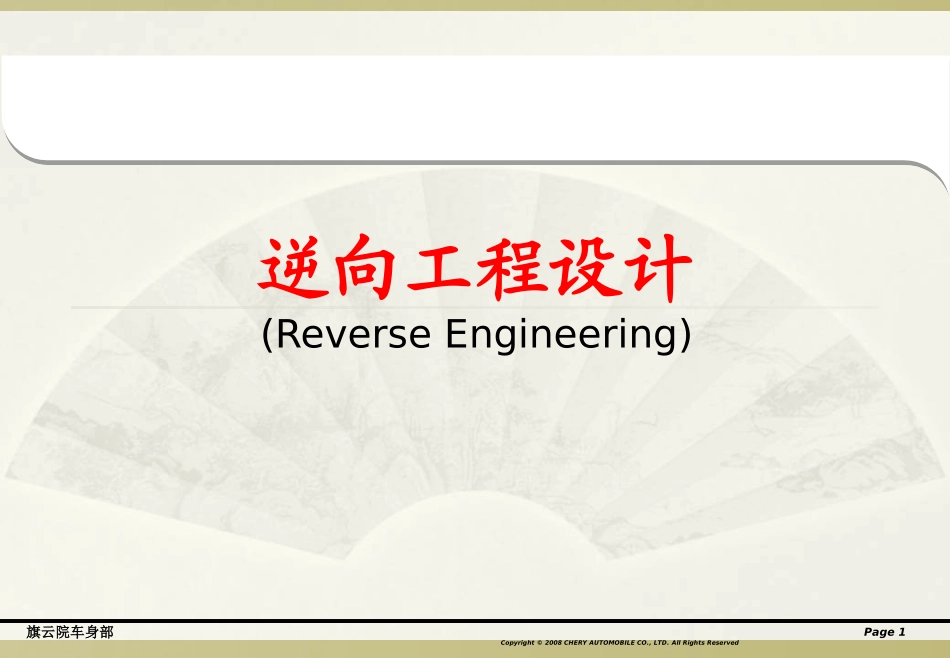 逆向工程设计

(Reverse Engineering)

旗云院车身部

Page 1

Copyright © 2008 CHERY AUTOMOBILE CO., LTD. All Rights Reserved